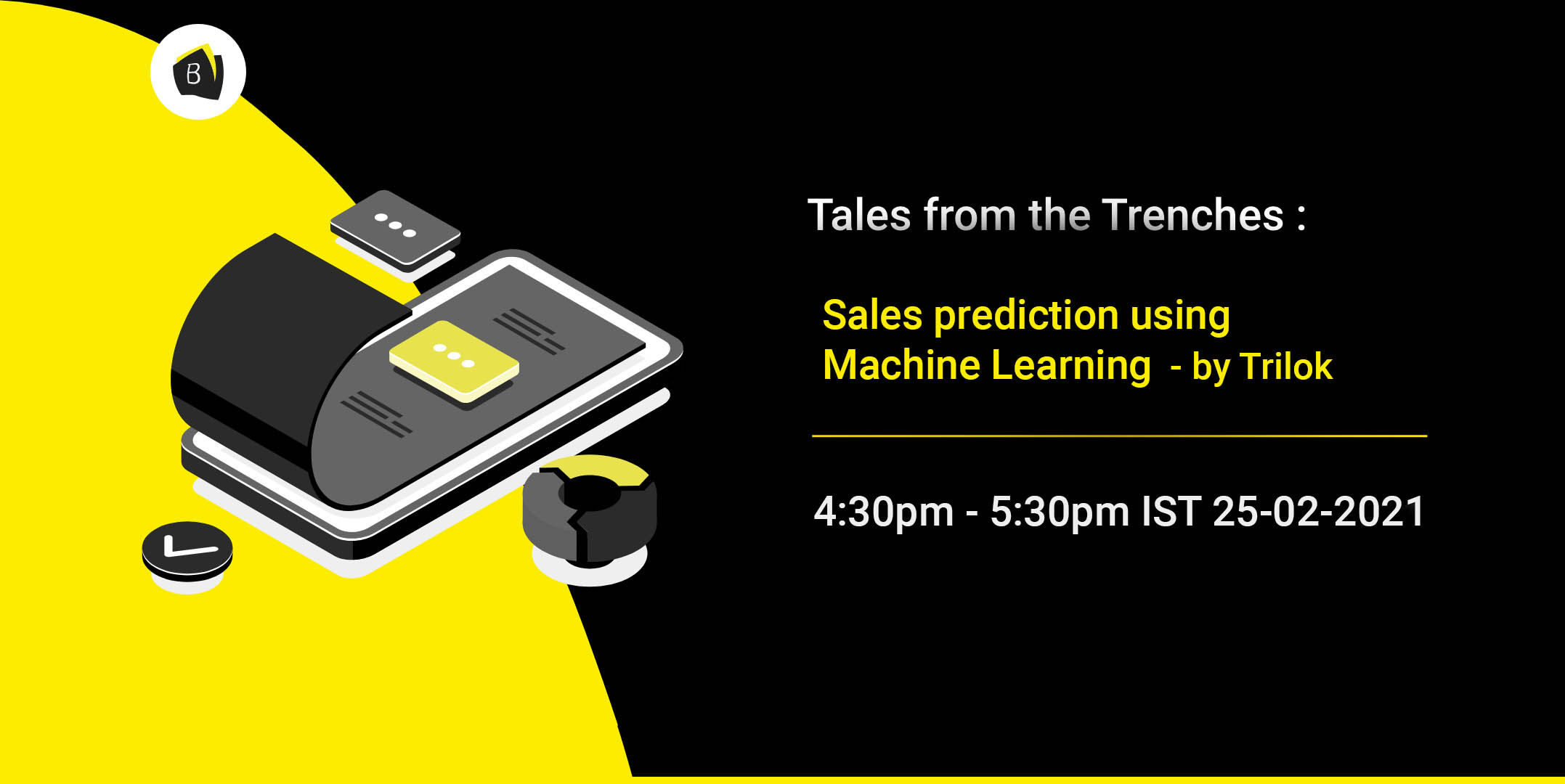 B

Tales from the Trenches :

Sales prediction using Machine Learning - by Trilok

4:30pm - 5:30pm IST 25-02-2021